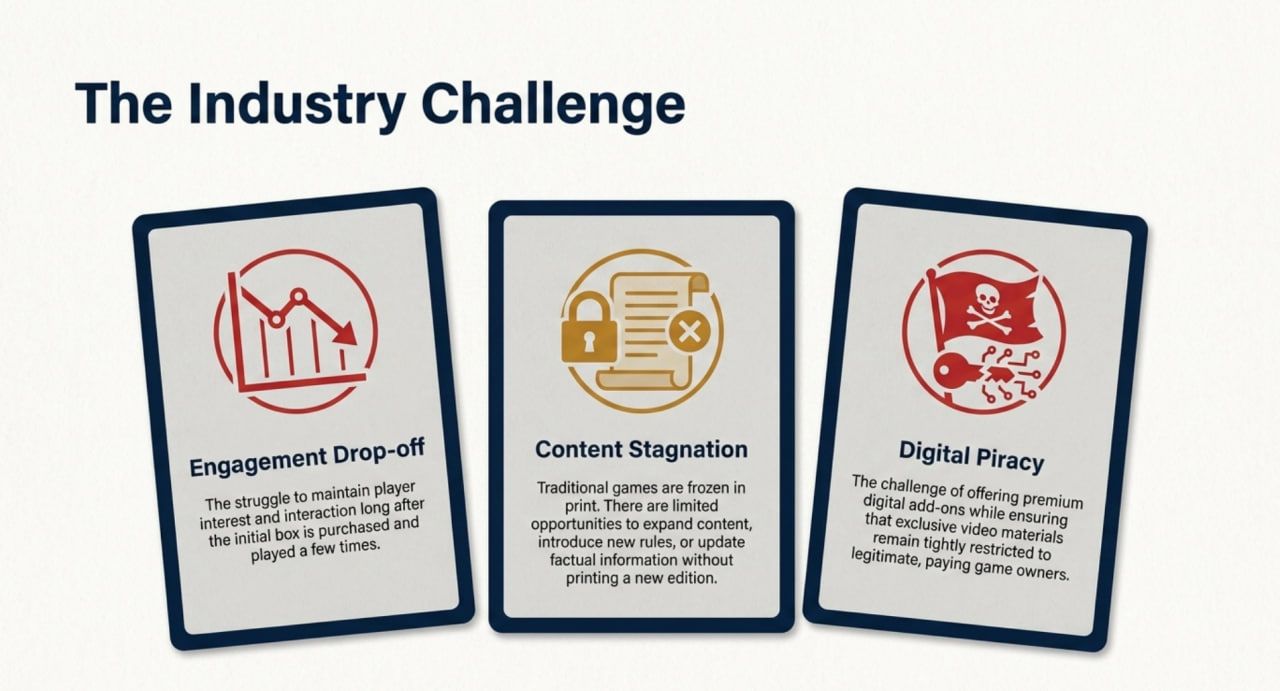 The Industry Challenge

Engagement Drop-off

The struggle to maintain player interest and interaction long after the initial box is purchased and played a few times.

Content Stagnation

Traditional games are frozen in print. There are limited opportunities to expand content, introduce new rules, or update factual information without printing a new edition.

Digital Piracy

The challenge of offering premium digital add-ons while ensuring that exclusive video materials remain tightly restricted to legitimate, paying game owners.